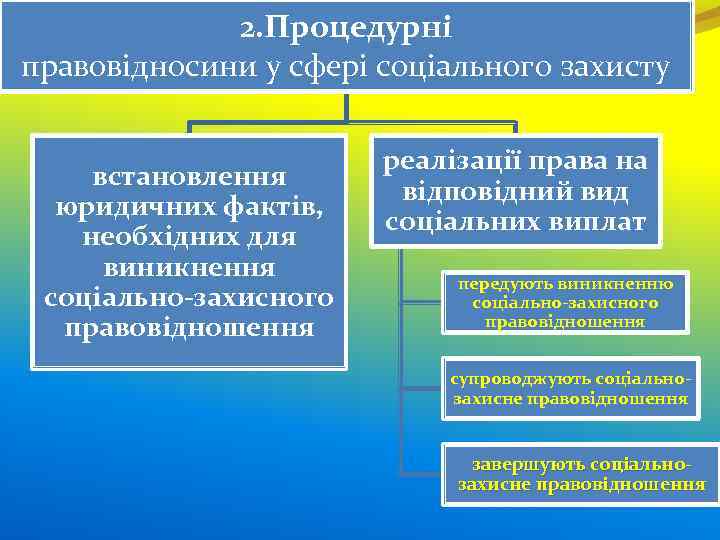 2.Процедурні правовідносини у сфері соціального захисту

встановлення юридичних фактів, необхідних для виникнення соціально-захисного правовідношення

реалізації права на відповідний вид соціальних виплат

передують виникненню соціально-захисного правовідношення

супроводжують соціально-захисне правовідношення

завершують соціально-захисне правовідношення